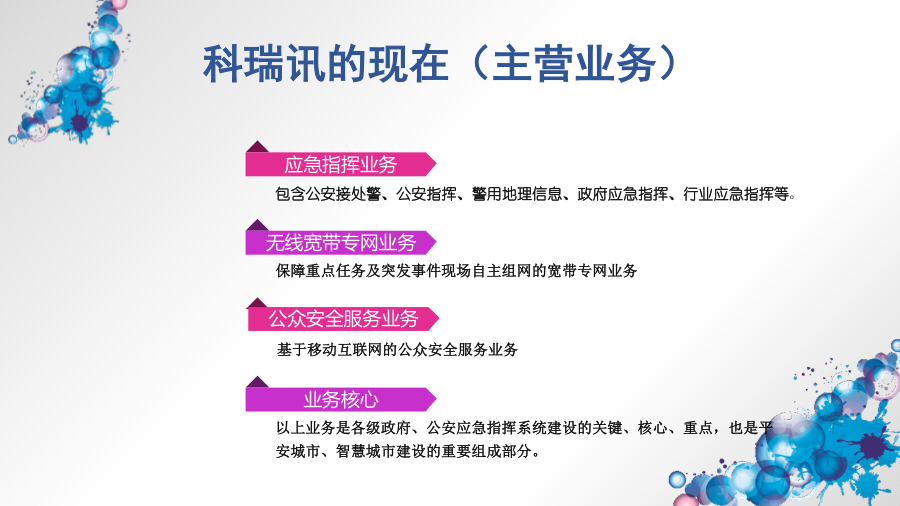 科瑞讯的现在（主营业务）

应急指挥业务

包含公安接处警、公安指挥、警用地理信息、政府应急指挥、行业应急指挥等。

无线宽带专网业务

保障重点任务及突发事件现场自主组网的宽带专网业务

公众安全服务业务

基于移动互联网的公众安全服务业务

业务核心

以上业务是各级政府、公安应急指挥系统建设的关键、核心、重点，也是平安城市、智慧城市建设的重要组成部分。